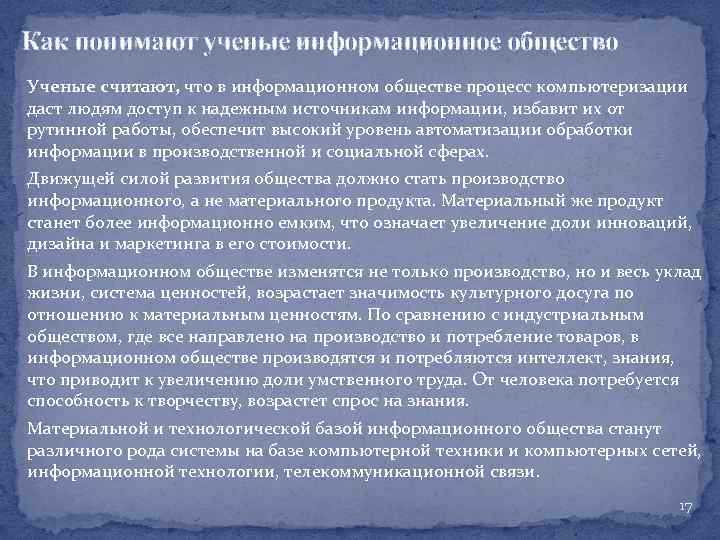 Как понимают ученые информационное общество

Ученые считают, что в информационном обществе процесс компьютеризации даст людям доступ к надежным источникам информации, избавит их от рутинной работы, обеспечит высокий уровень автоматизации обработки информации в производственной и социальной сферах.

Движущей силой развития общества должно стать производство информационного, а не материального продукта. Материальный же продукт станет более информационно емким, что означает увеличение доли инноваций, дизайна и маркетинга в его стоимости.

В информационном обществе изменятся не только производство, но и весь уклад жизни, система ценностей, возрастает значимость культурного досуга по отношению к материальным ценностям. По сравнению с индустриальным обществом, где все направлено на производство и потребление товаров, в информационном обществе производятся и потребляются интеллект, знания, что приводит к увеличению доли умственного труда. От человека потребуется способность к творчеству, возрастет спрос на знания.

Материальной и технологической базой информационного общества станут различного рода системы на базе компьютерной техники и компьютерных сетей, информационной технологии, телекоммуникационной связи.

17